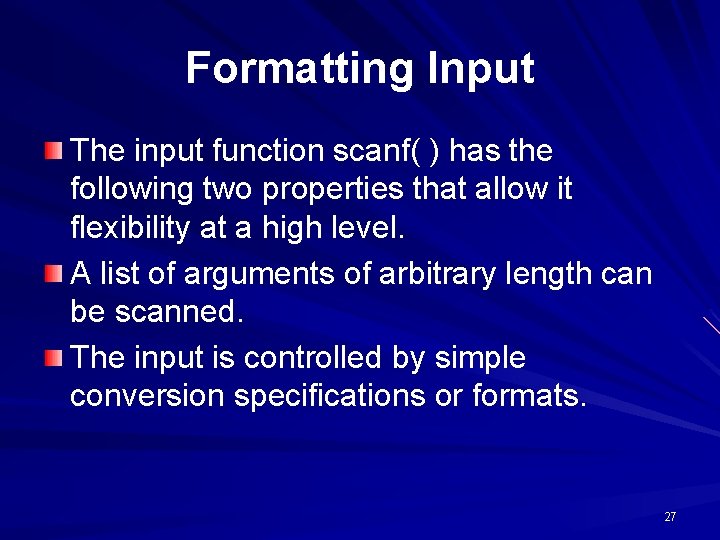 Formatting Input

The input function scanf( ) has the following two properties that allow it flexibility at a high level.

A list of arguments of arbitrary length can be scanned.

The input is controlled by simple conversion specifications or formats.

27